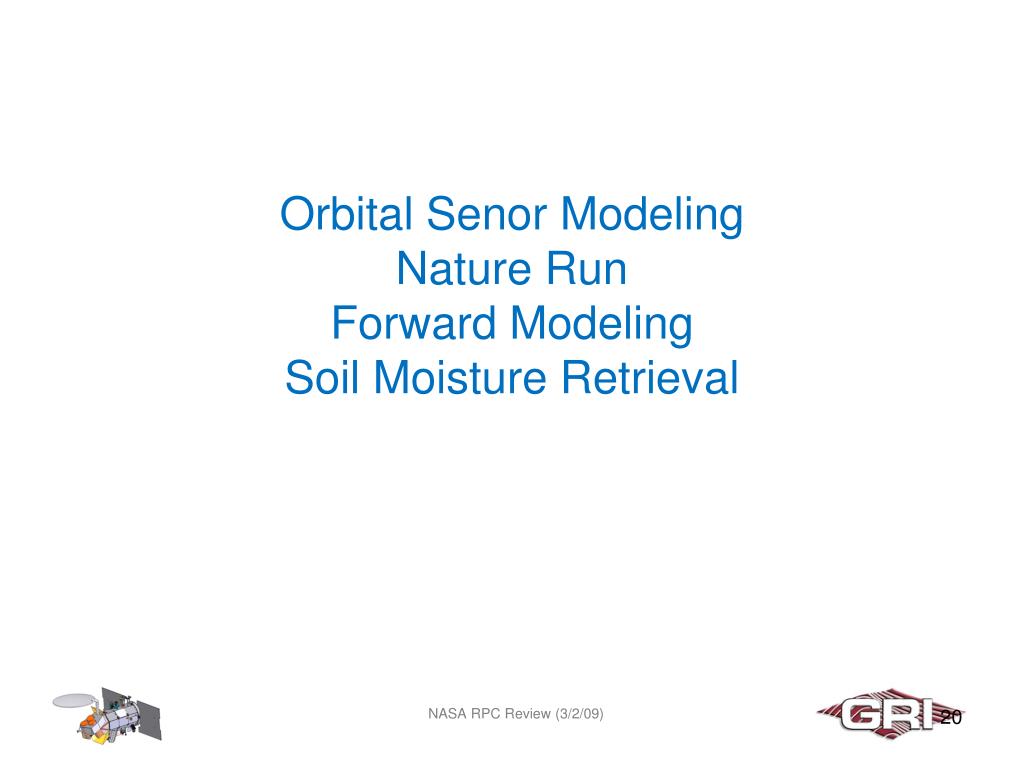 Orbital Senor Modeling
Nature Run
Forward Modeling
Soil Moisture Retrieval

NASA RPC Review (3/2/09)

GRI

20